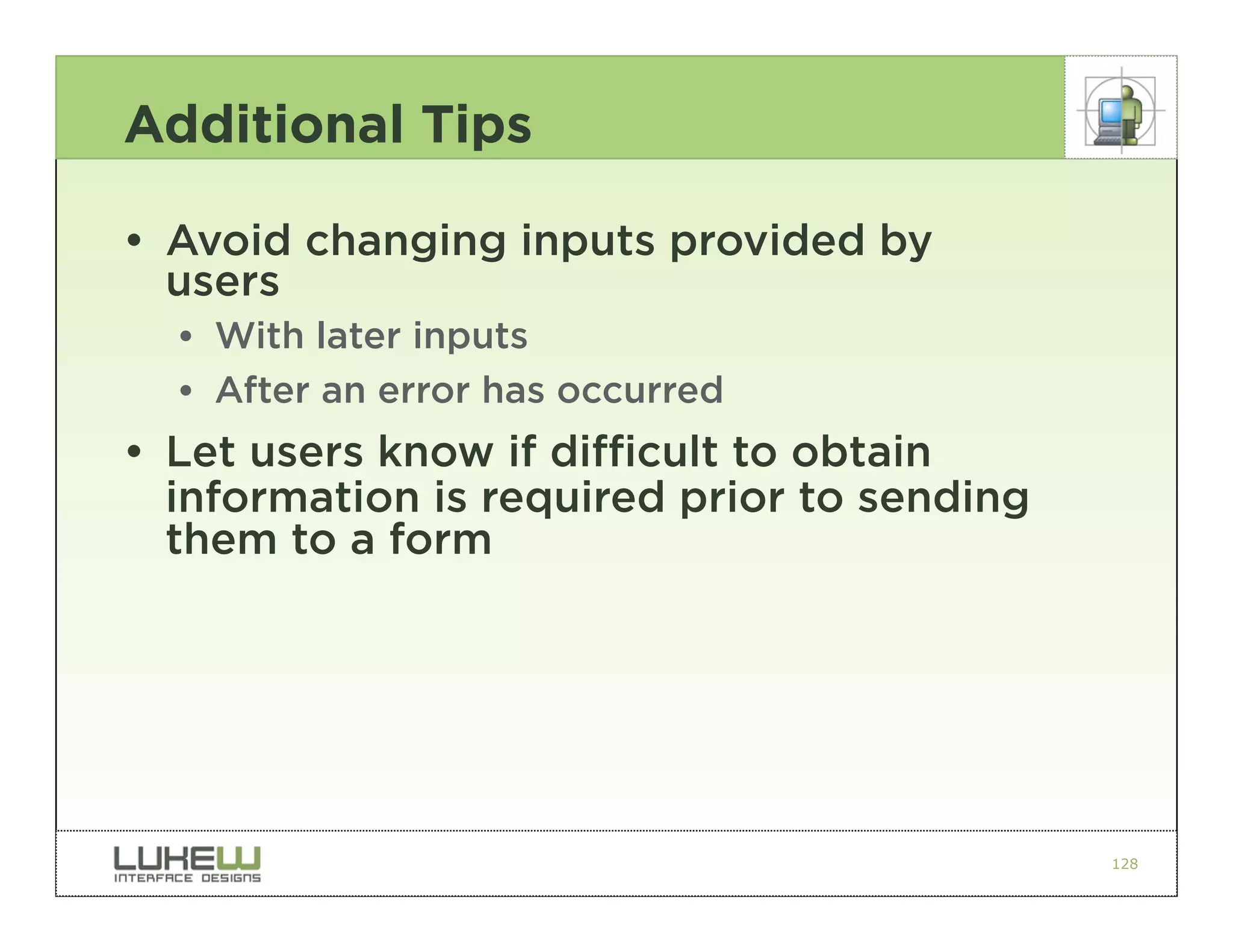 Additional Tips

• Avoid changing inputs provided by users
  • With later inputs
  • After an error has occurred

• Let users know if difficult to obtain information is required prior to sending them to a form

LUKEW
INTERFACE DESIGNS

128